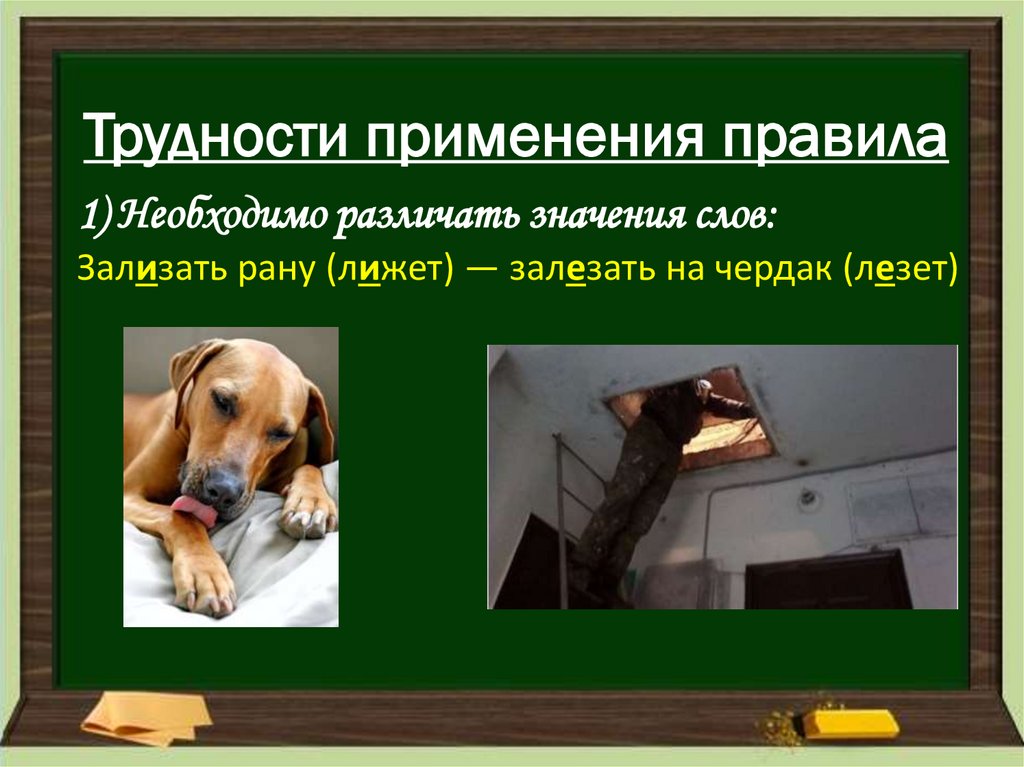 Трудности применения правила

1) Необходимо различать значения слов:

Зализать рану (лижет) — залезать на чердак (лезет)